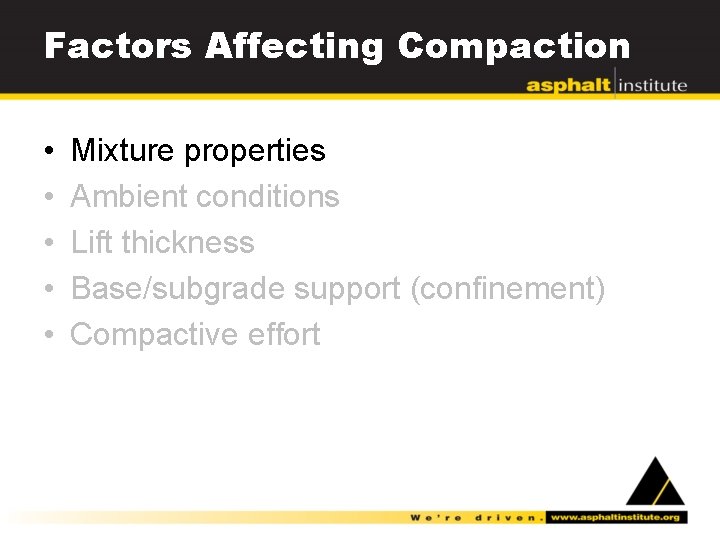 Factors Affecting Compaction

asphalt institute

• Mixture properties
• Ambient conditions
• Lift thickness
• Base/subgrade support (confinement)
• Compactive effort

We're driven. www.asphaltinstitute.org